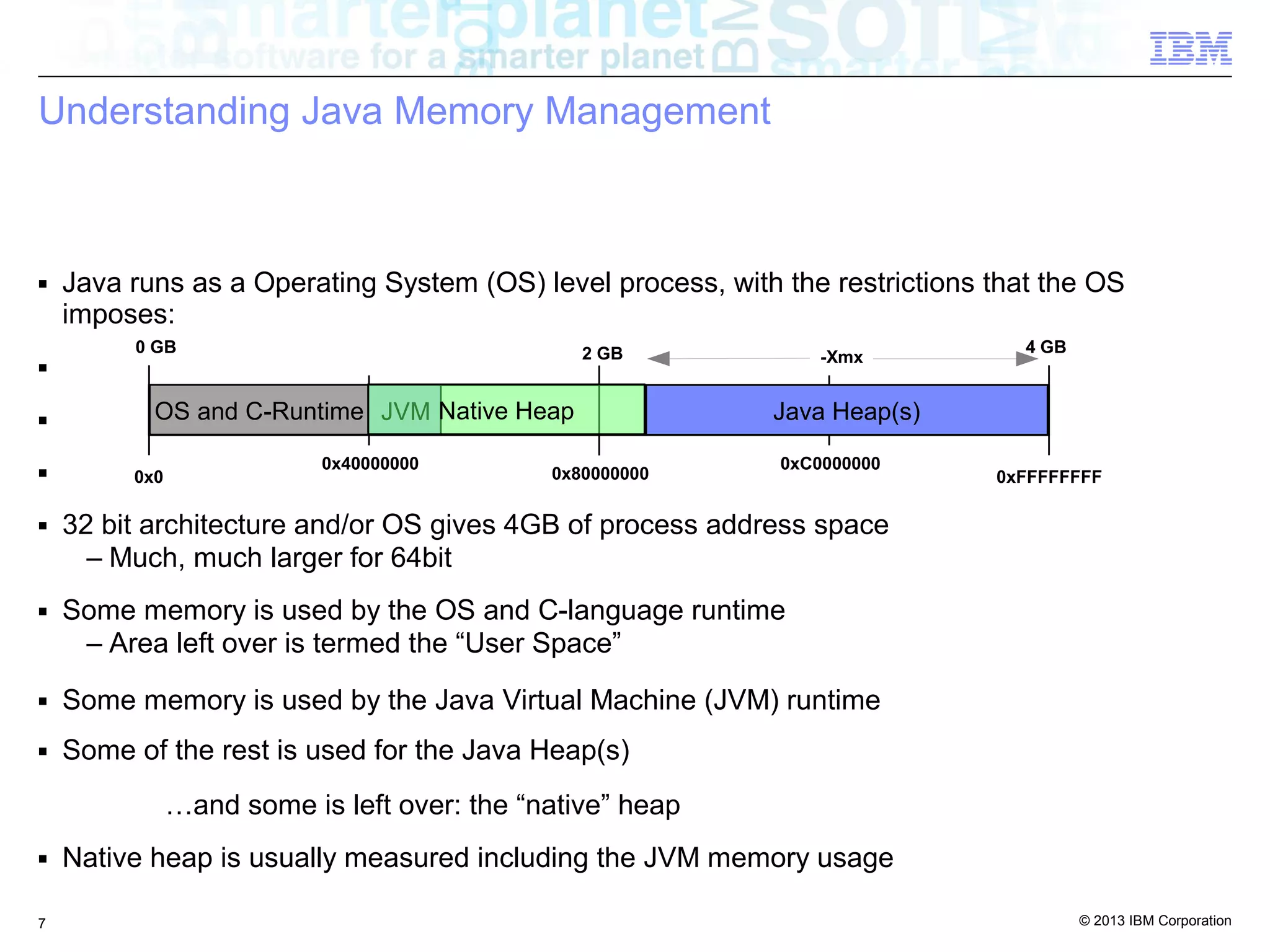 software for a smarter planet

IBM

Understanding Java Memory Management

▪ Java runs as a Operating System (OS) level process, with the restrictions that the OS imposes:

▪

▪

▪

0 GB

2 GB

-Xmx

4 GB

OS and C-Runtime

JVM

Native Heap

Java Heap(s)

0x0

0x40000000

0x80000000

0xC0000000

0xFFFFFFFF

▪ 32 bit architecture and/or OS gives 4GB of process address space
– Much, much larger for 64bit

▪ Some memory is used by the OS and C-language runtime
– Area left over is termed the “User Space”

▪ Some memory is used by the Java Virtual Machine (JVM) runtime

▪ Some of the rest is used for the Java Heap(s)

…and some is left over: the “native” heap

▪ Native heap is usually measured including the JVM memory usage

7

© 2013 IBM Corporation